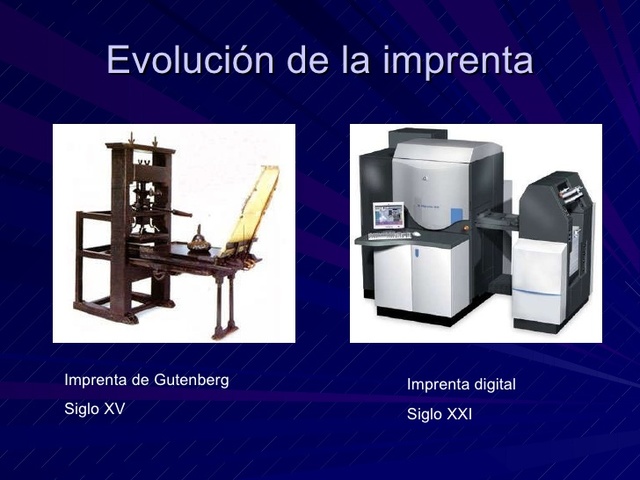 Evolución de la imprenta

Imprenta de Gutenberg

Siglo XV

Imprenta digital

Siglo XXI